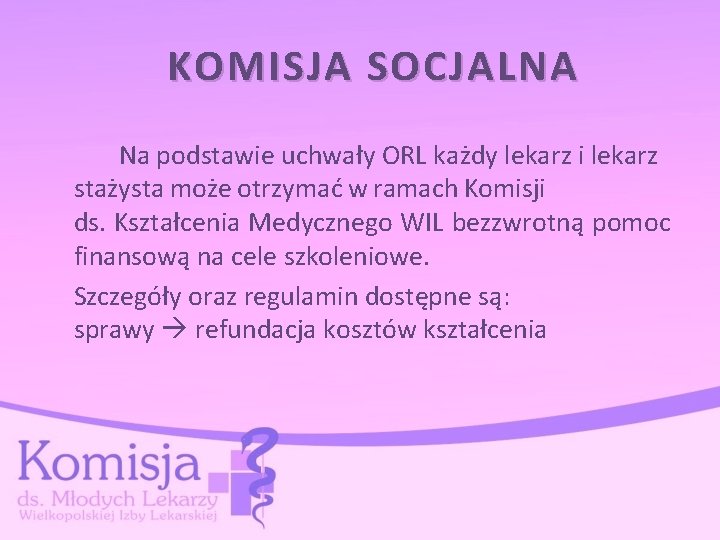 KOMISJA SOCJALNA

Na podstawie uchwały ORL każdy lekarz i lekarz stażysta może otrzymać w ramach Komisji ds. Kształcenia Medycznego WIL bezzwrotną pomoc finansową na cele szkoleniowe.

Szczegóły oraz regulamin dostępne są: sprawy → refundacja kosztów kształcenia

Komisja
ds. Młodych Lekarzy
Wielkopolskiej Izby Lekarskiej